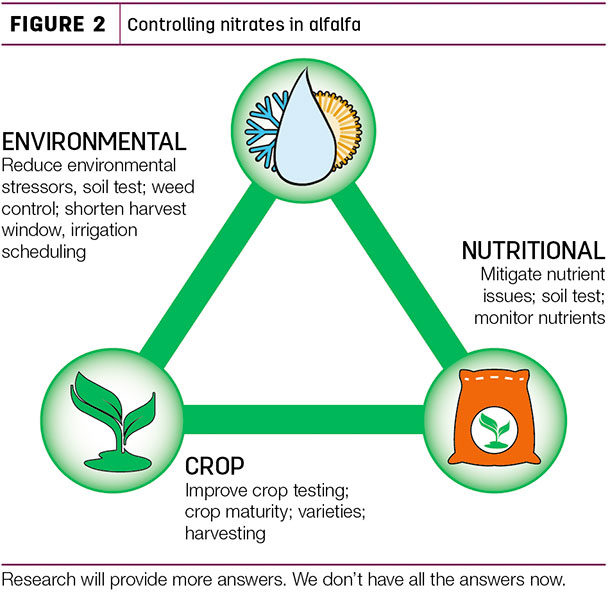 FIGURE 2 Controlling nitrates in alfalfa

ENVIRONMENTAL
Reduce environmental stressors, soil test; weed control; shorten harvest window, irrigation scheduling

NUTRITIONAL
Mitigate nutrient issues; soil test; monitor nutrients

CROP
Improve crop testing; crop maturity; varieties; harvesting

Research will provide more answers. We don't have all the answers now.